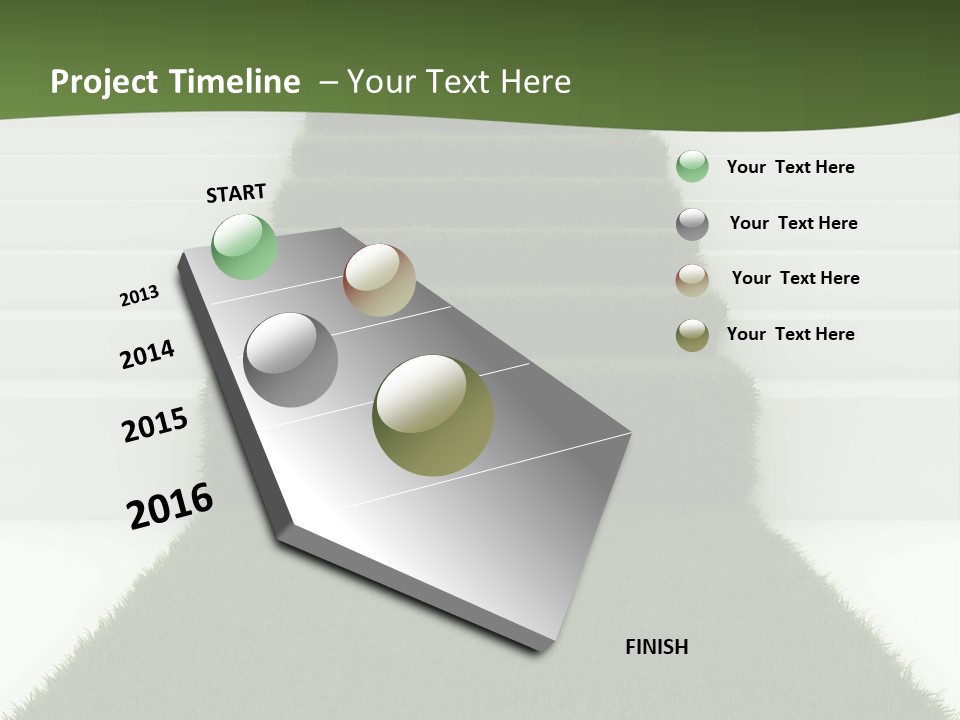 Project Timeline – Your Text Here

START

2013

2014

2015

2016

FINISH

Your Text Here

Your Text Here

Your Text Here

Your Text Here